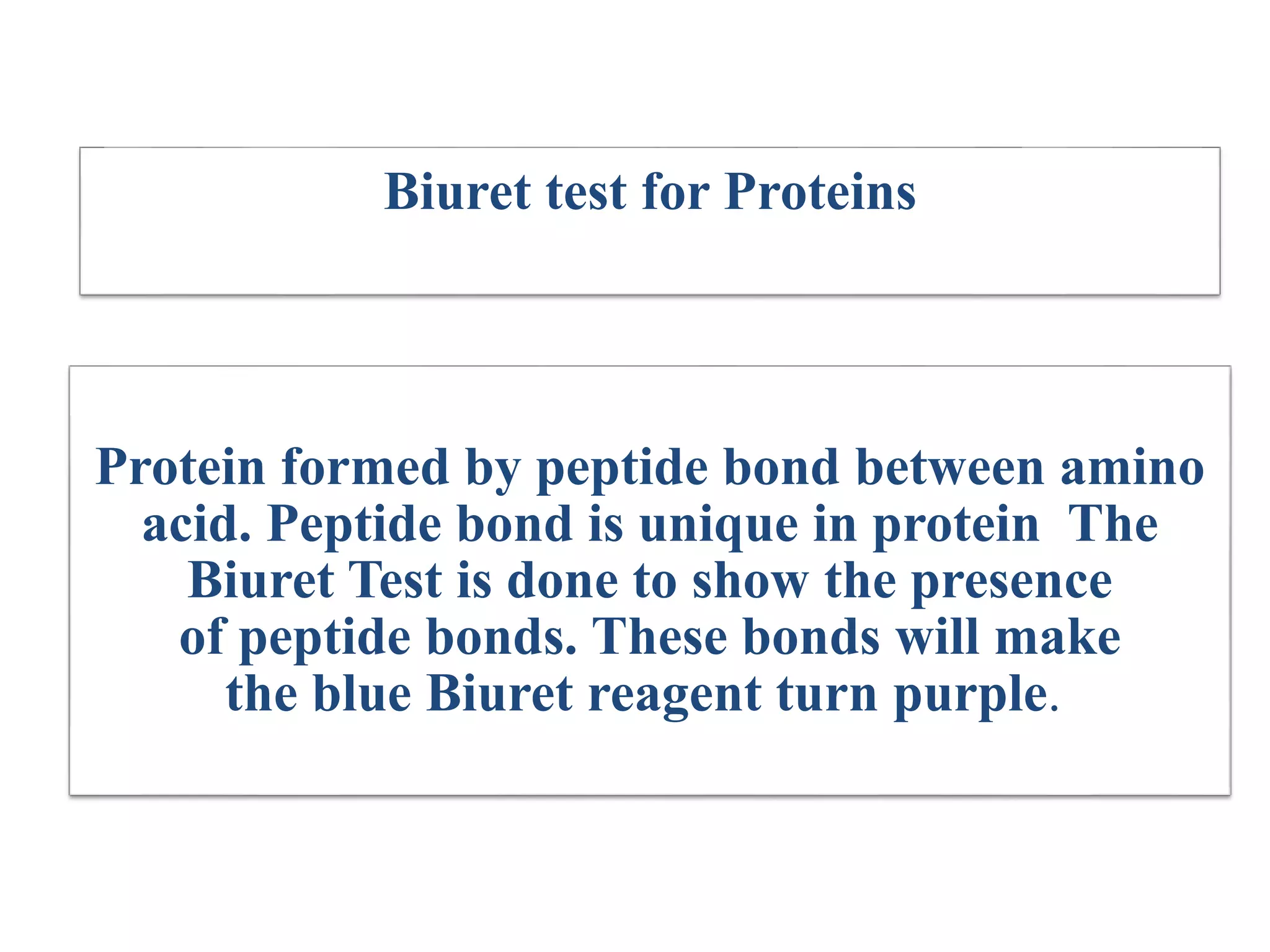 Biuret test for Proteins

Protein formed by peptide bond between amino acid. Peptide bond is unique in protein The Biuret Test is done to show the presence of peptide bonds. These bonds will make the blue Biuret reagent turn purple.